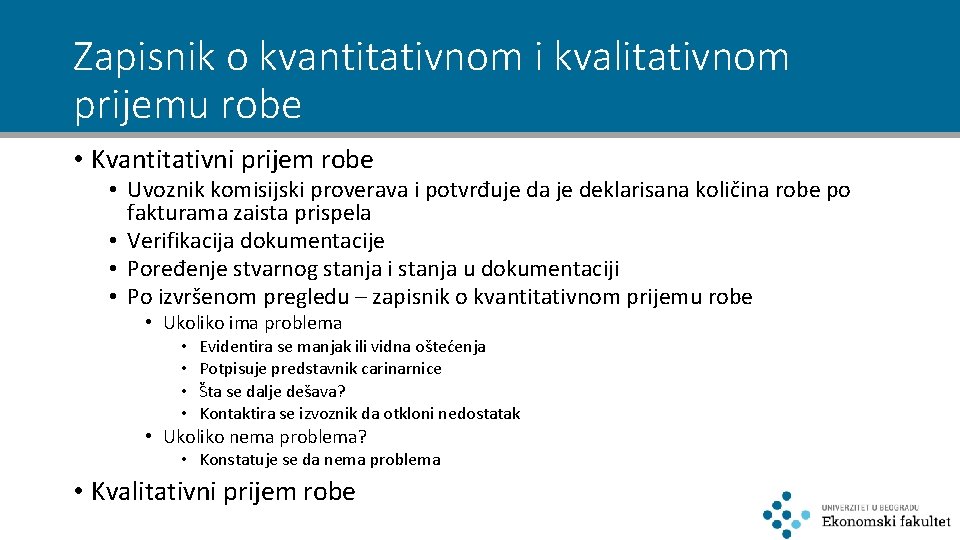 Zapisnik o kvantitativnom i kvalitativnom prijemu robe

• Kvantitativni prijem robe
  • Uvoznik komisijski proverava i potvrđuje da je deklarisana količina robe po fakturama zaista prispela
  • Verifikacija dokumentacije
  • Poređenje stvarnog stanja i stanja u dokumentaciji
  • Po izvršenom pregledu – zapisnik o kvantitativnom prijemu robe
    • Ukoliko ima problema
      • Evidentira se manjak ili vidna oštećenja
      • Potpisuje predstavnik carinarnice
      • Šta se dalje dešava?
      • Kontaktira se izvoznik da otkloni nedostatak
    • Ukoliko nema problema?
      • Konstatuje se da nema problema
• Kvalitativni prijem robe

UNIVERZITET U BEOGRADU
Ekonomski fakultet